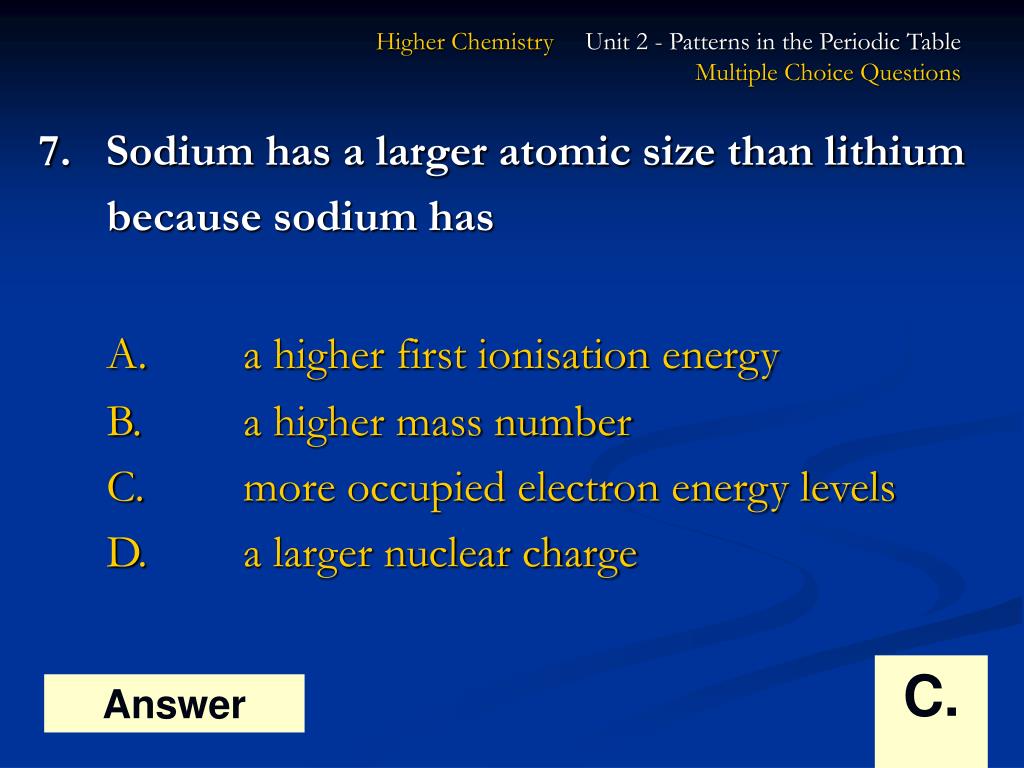 Higher Chemistry Unit 2 - Patterns in the Periodic Table
Multiple Choice Questions

7. Sodium has a larger atomic size than lithium because sodium has

A. a higher first ionisation energy
B. a higher mass number
C. more occupied electron energy levels
D. a larger nuclear charge

Answer

C.